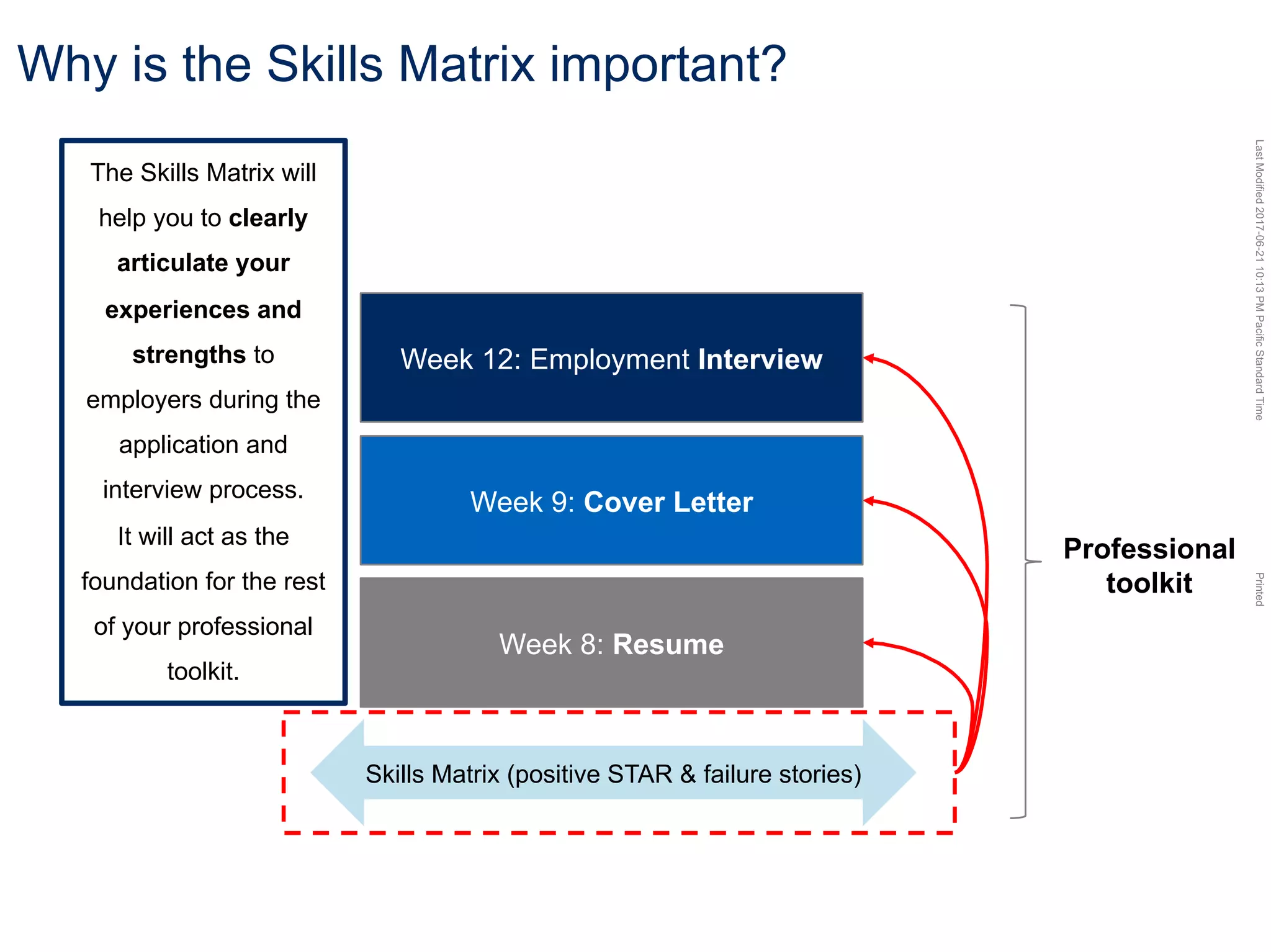 Why is the Skills Matrix important?

The Skills Matrix will help you to clearly articulate your experiences and strengths to employers during the application and interview process. It will act as the foundation for the rest of your professional toolkit.

Week 12: Employment Interview

Week 9: Cover Letter

Week 8: Resume

Skills Matrix (positive STAR & failure stories)

Professional toolkit

Last Modified 2017-06-21 10:13 PM Pacific Standard Time

Printed